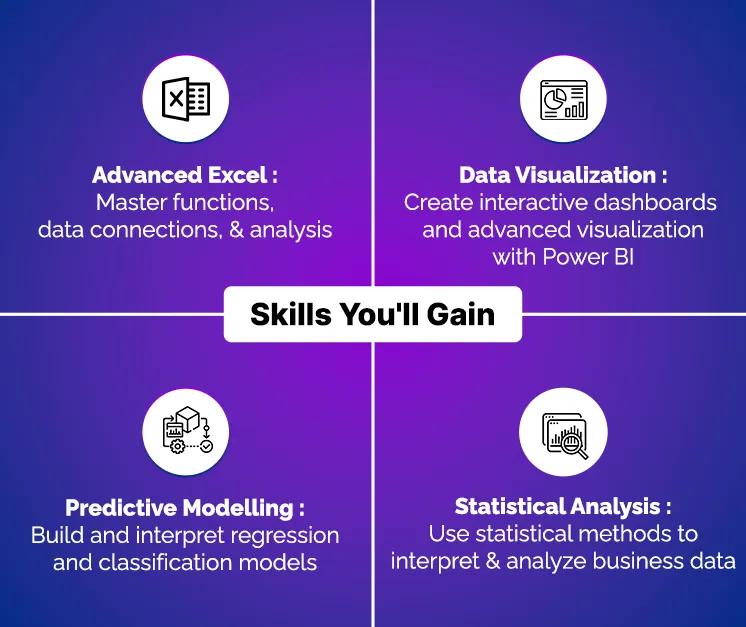 Advanced Excel :
Master functions, data connections, & analysis

Data Visualization :
Create interactive dashboards and advanced visualization with Power BI

Skills You'll Gain

Predictive Modelling :
Build and interpret regression and classification models

Statistical Analysis :
Use statistical methods to interpret & analyze business data